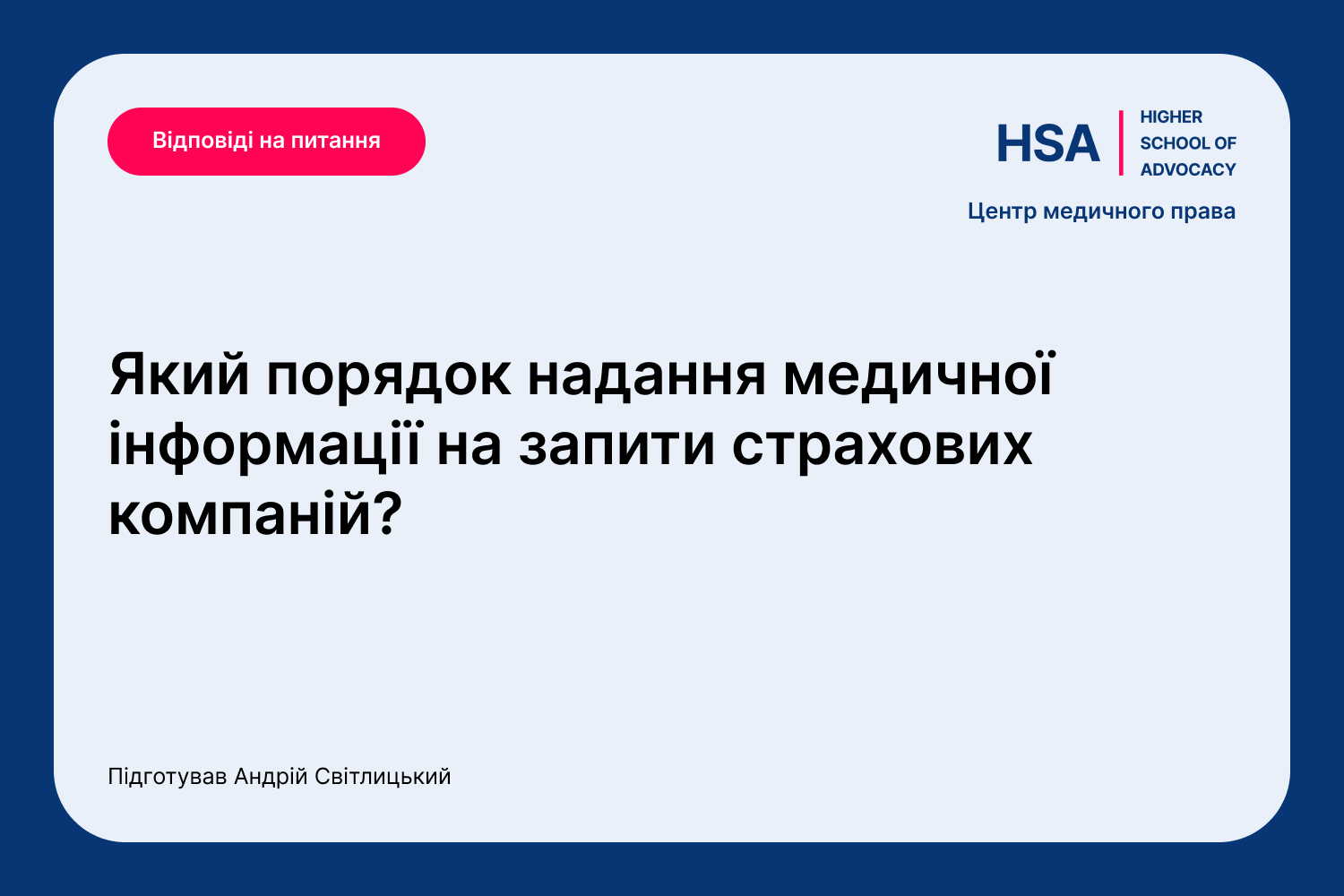 Відповіді на питання

HSA HIGHER SCHOOL OF ADVOCACY

Центр медичного права

Який порядок надання медичної інформації на запити страхових компаній?

Підготував Андрій Світлицький